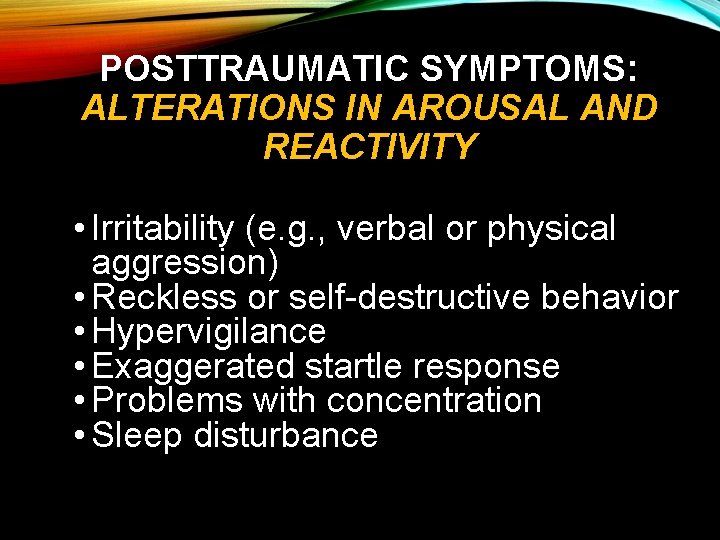 POSTTRAUMATIC SYMPTOMS: ALTERATIONS IN AROUSAL AND REACTIVITY

• Irritability (e.g., verbal or physical aggression)
• Reckless or self-destructive behavior
• Hypervigilance
• Exaggerated startle response
• Problems with concentration
• Sleep disturbance